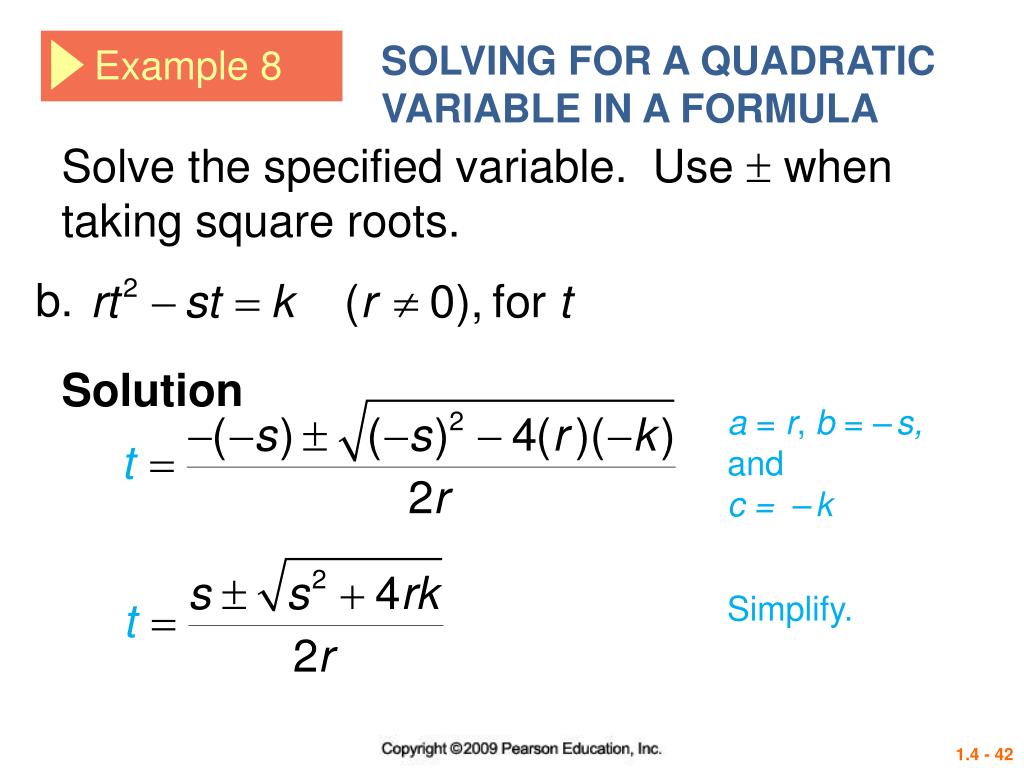 Example 8

SOLVING FOR A QUADRATIC VARIABLE IN A FORMULA

Solve the specified variable. Use $\pm$ when taking square roots.

b. $rt^2 - st = k \quad (r \neq 0)$, for $t$

Solution

$t = \frac{-(-s) \pm \sqrt{(-s)^2 - 4(r)(-k)}}{2r}$

$a = r$, $b = -s$, and $c = -k$

$t = \frac{s \pm \sqrt{s^2 + 4rk}}{2r}$

Simplify.

Copyright ©2009 Pearson Education, Inc.

1.4 - 42